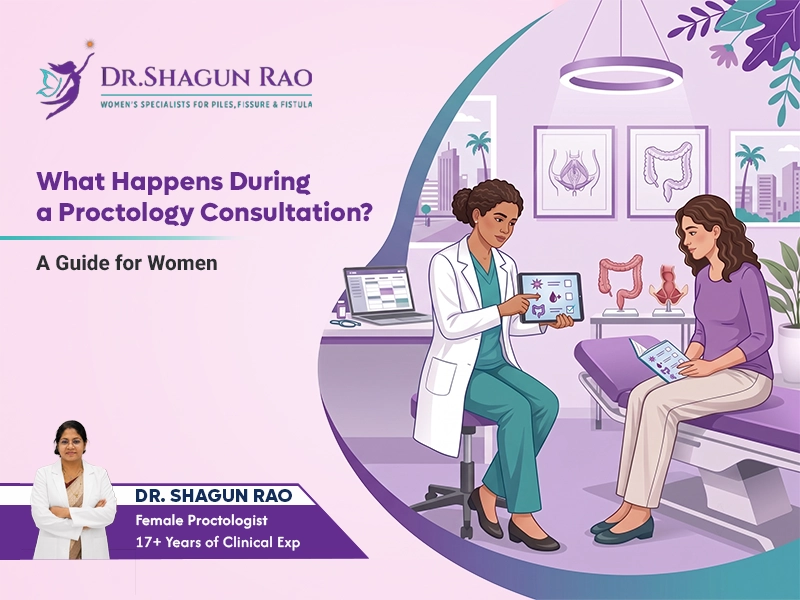 DR.SHAGUN RAO
WOMEN'S SPECIALISTS FOR PILES, FISSURE & FISTULA

What Happens During a Proctology Consultation?

A Guide for Women

DR. SHAGUN RAO
Female Proctologist
17+ Years of Clinical Exp